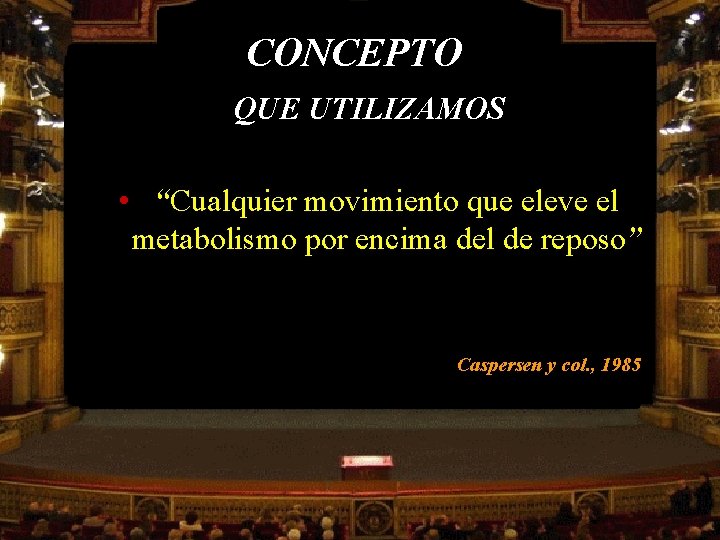 CONCEPTO
QUE UTILIZAMOS

• "Cualquier movimiento que eleve el metabolismo por encima del de reposo"

Caspersen y col., 1985